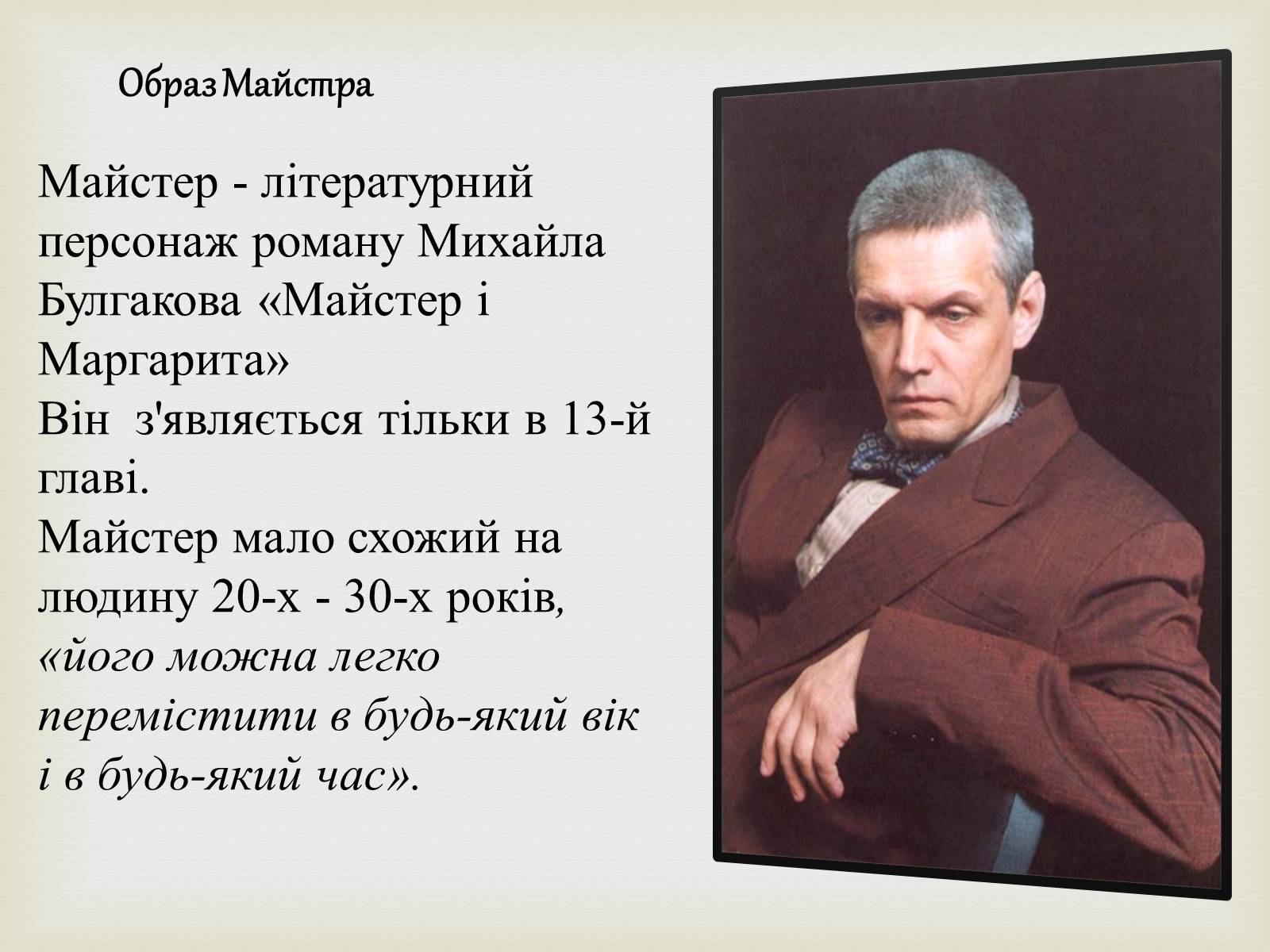 Образ Майстра

Майстер - літературний персонаж роману Михайла Булгакова «Майстер і Маргарита»
Він з'являється тільки в 13-й главі.
Майстер мало схожий на людину 20-х - 30-х років, «його можна легко перемістити в будь-який вік і в будь-який час».